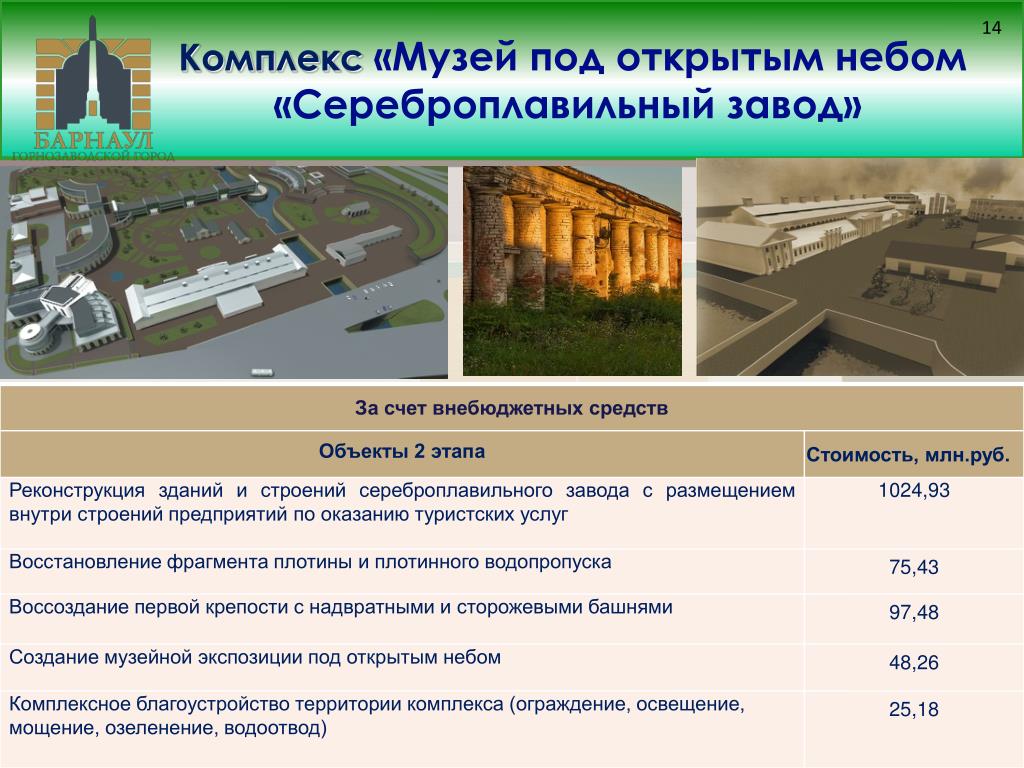 14

БАРНАУЛ
ГОРНОЗАВОДСКОЙ ГОРОД

Комплекс «Музей под открытым небом «Сереброплавильный завод»

| За счет внебюджетных средств | |
|---|---|
| Объекты 2 этапа | Стоимость, млн.руб. |
| Реконструкция зданий и строений сереброплавильного завода с размещением внутри строений предприятий по оказанию туристских услуг | 1024,93 |
| Восстановление фрагмента плотины и плотинного водопропуска | 75,43 |
| Воссоздание первой крепости с надвратными и сторожевыми башнями | 97,48 |
| Создание музейной экспозиции под открытым небом | 48,26 |
| Комплексное благоустройство территории комплекса (ограждение, освещение, мощение, озеленение, водоотвод) | 25,18 |